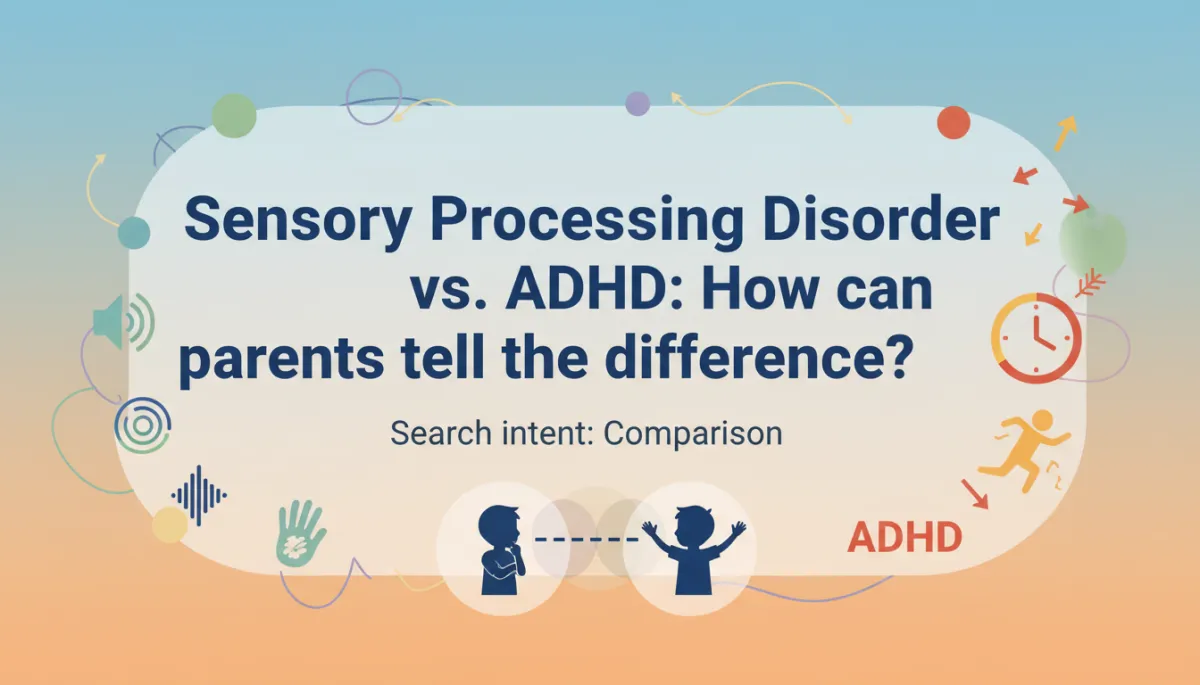 Sensory Processing Disorder vs. ADHD: How can parents tell the difference?

Search intent: Comparison

ADHD